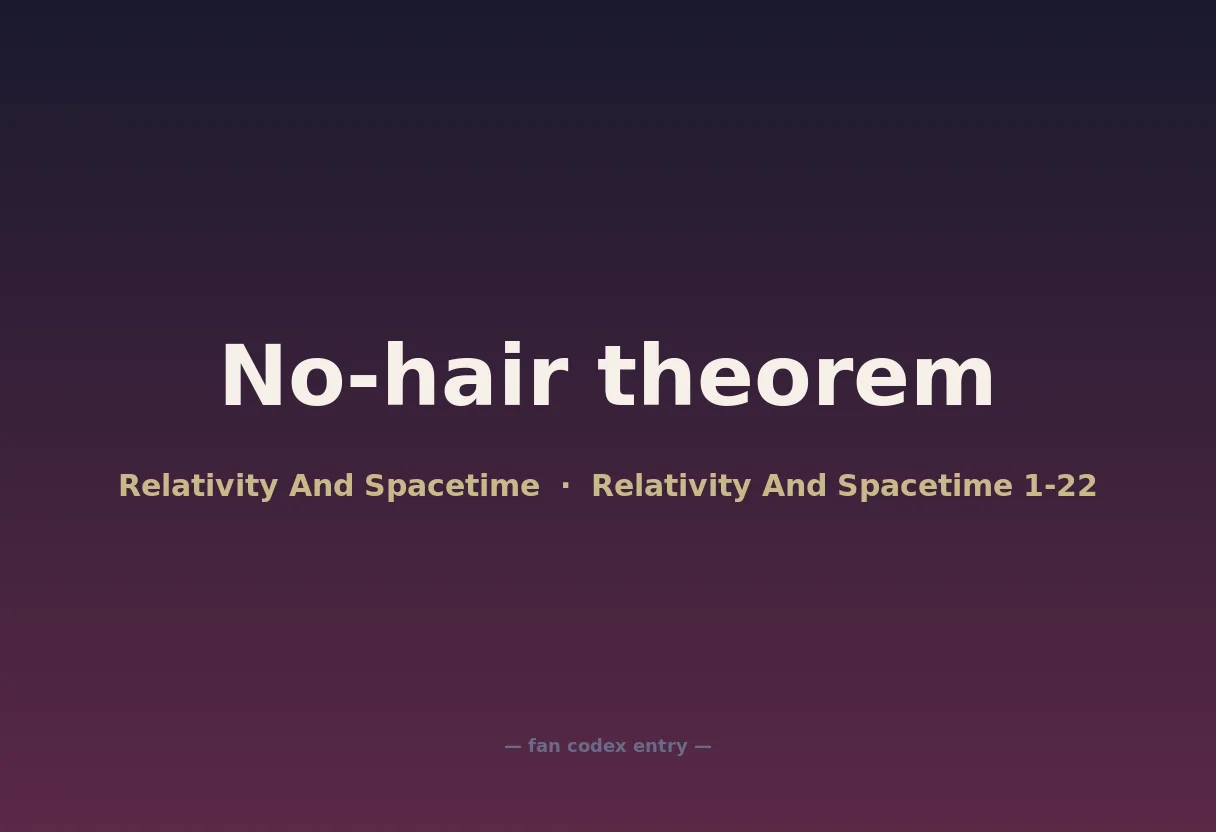 No-hair theorem

Relativity And Spacetime · Relativity And Spacetime 1-22

— fan codex entry —